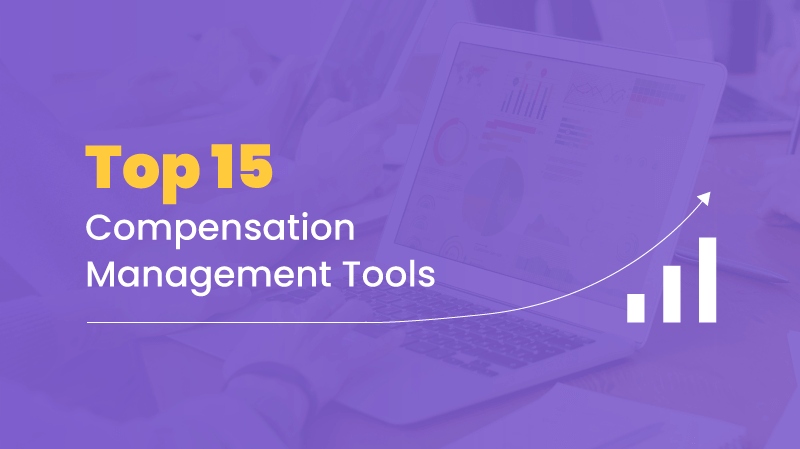 Top 15
Compensation Management Tools